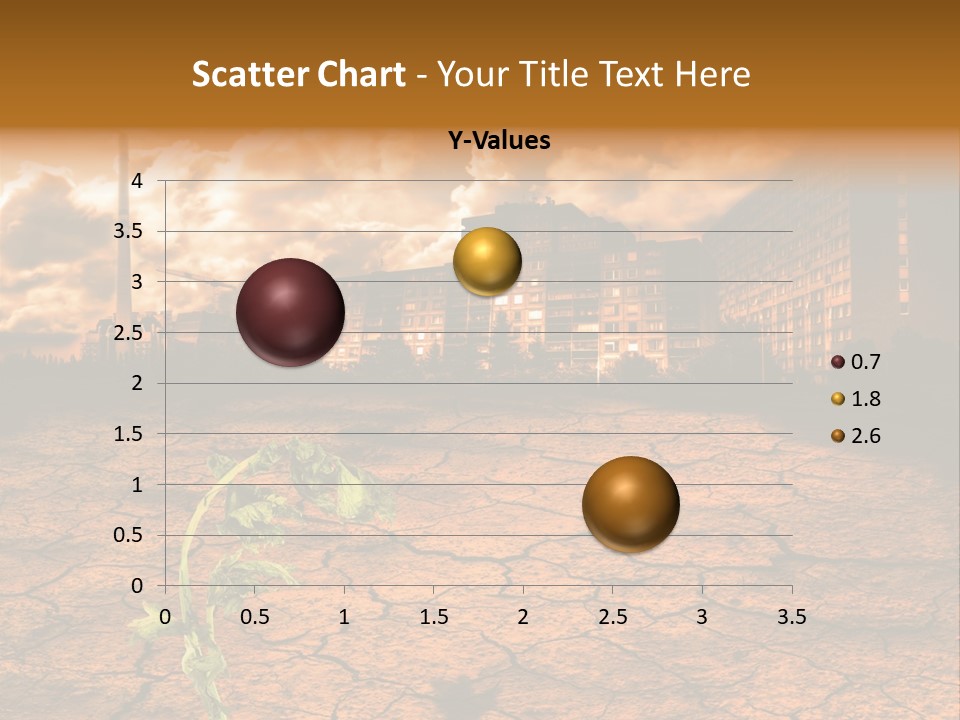 Scatter Chart - Your Title Text Here

Y-Values

4
3.5
3
2.5
2
1.5
1
0.5
0

0 0.5 1 1.5 2 2.5 3 3.5

0.7
1.8
2.6